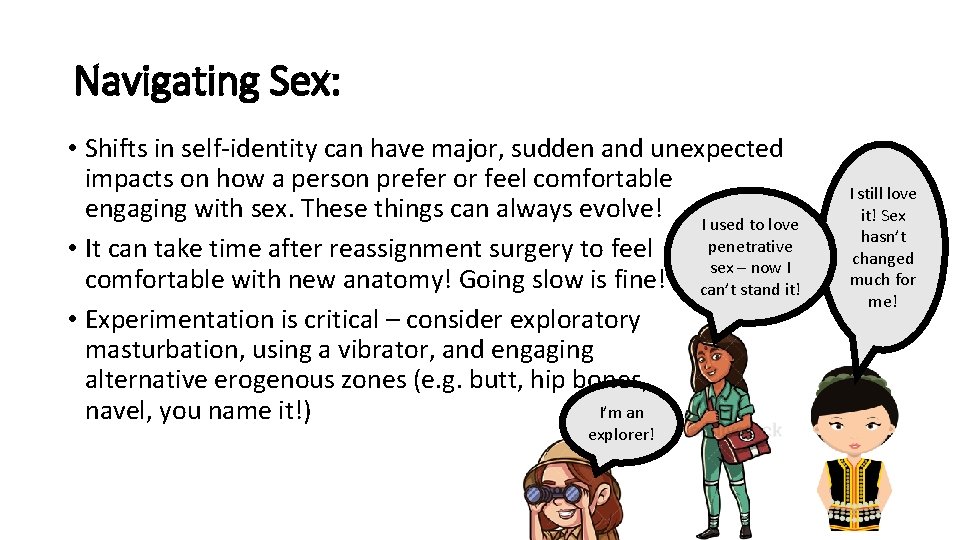 Navigating Sex:

• Shifts in self-identity can have major, sudden and unexpected impacts on how a person prefer or feel comfortable engaging with sex. These things can always evolve!
• It can take time after reassignment surgery to feel comfortable with new anatomy! Going slow is fine!
• Experimentation is critical – consider exploratory masturbation, using a vibrator, and engaging alternative erogenous zones (e.g. butt, hip bones, navel, you name it!)

I used to love penetrative sex – now I can't stand it!

I still love it! Sex hasn't changed much for me!

I'm an explorer!